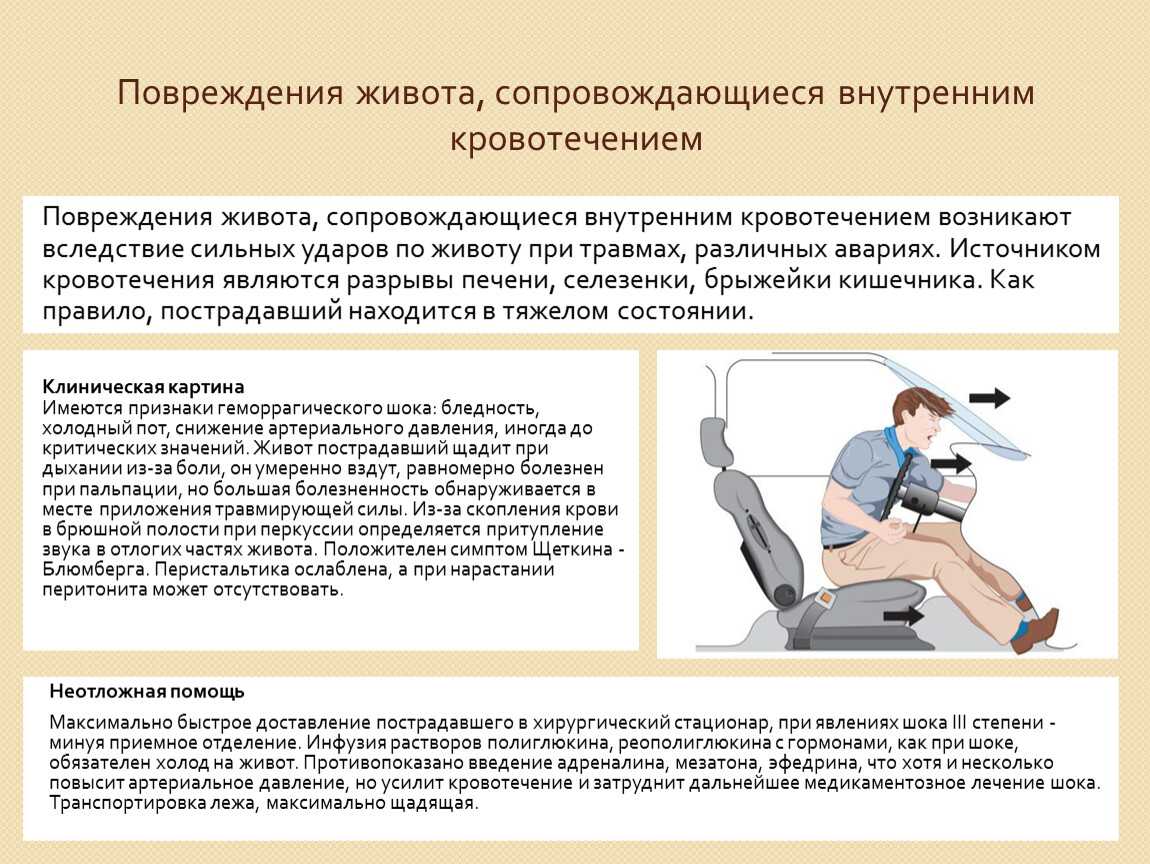 Повреждения живота, сопровождающиеся внутренним кровотечением

Повреждения живота, сопровождающиеся внутренним кровотечением возникают вследствие сильных ударов по животу при травмах, различных авариях. Источником кровотечения являются разрывы печени, селезенки, брыжейки кишечника. Как правило, пострадавший находится в тяжелом состоянии.

Клиническая картина
Имеются признаки геморрагического шока: бледность, холодный пот, снижение артериального давления, иногда до критических значений. Живот пострадавший щадит при дыхании из-за боли, он умеренно вздут, равномерно болезнен при пальпации, но большая болезненность обнаруживается в месте приложения травмирующей силы. Из-за скопления крови в брюшной полости при перкуссии определяется притупление звука в отлогих частях живота. Положителен симптом Щеткина - Блюмберга. Перистальтика ослаблена, а при нарастании перитонита может отсутствовать.

Неотложная помощь

Максимально быстрое доставление пострадавшего в хирургический стационар, при явлениях шока III степени - минуя приемное отделение. Инфузия растворов полиглюкина, реополиглюкина с гормонами, как при шоке, обязателен холод на живот. Противопоказано введение адреналина, мезатона, эфедрина, что хотя и несколько повысит артериальное давление, но усилит кровотечение и затруднит дальнейшее медикаментозное лечение шока. Транспортировка лежа, максимально щадящая.